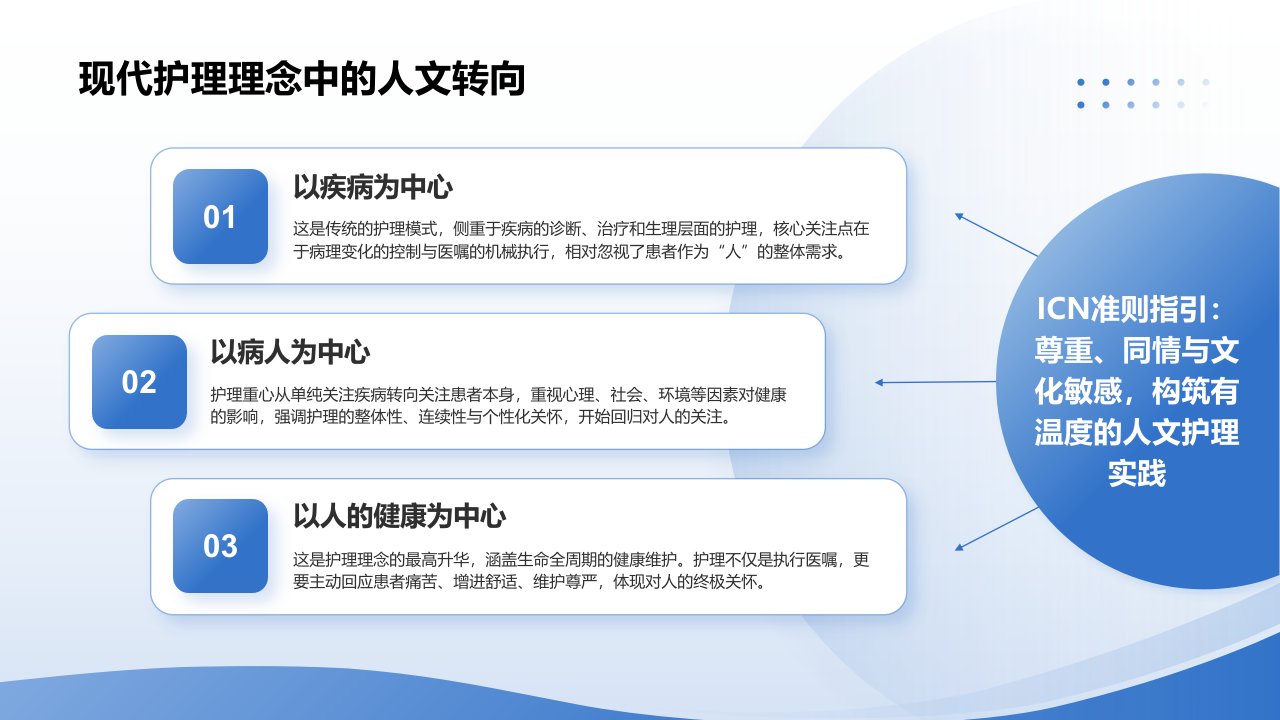 现代护理理念中的人文转向

01

以疾病为中心

这是传统的护理模式，侧重于疾病的诊断、治疗和生理层面的护理，核心关注点在于病理变化的控制与医嘱的机械执行，相对忽视了患者作为“人”的整体需求。

02

以病人为中心

护理重心从单纯关注疾病转向关注患者本身，重视心理、社会、环境等因素对健康的影响，强调护理的整体性、连续性与个性化关怀，开始回归对人的关注。

03

以人的健康为中心

这是护理理念的最高升华，涵盖生命全周期的健康维护。护理不仅是执行医嘱，更要主动回应患者痛苦、增进舒适、维护尊严，体现对人的终极关怀。

ICN准则指引：尊重、同情与文化敏感，构筑有温度的人文护理实践